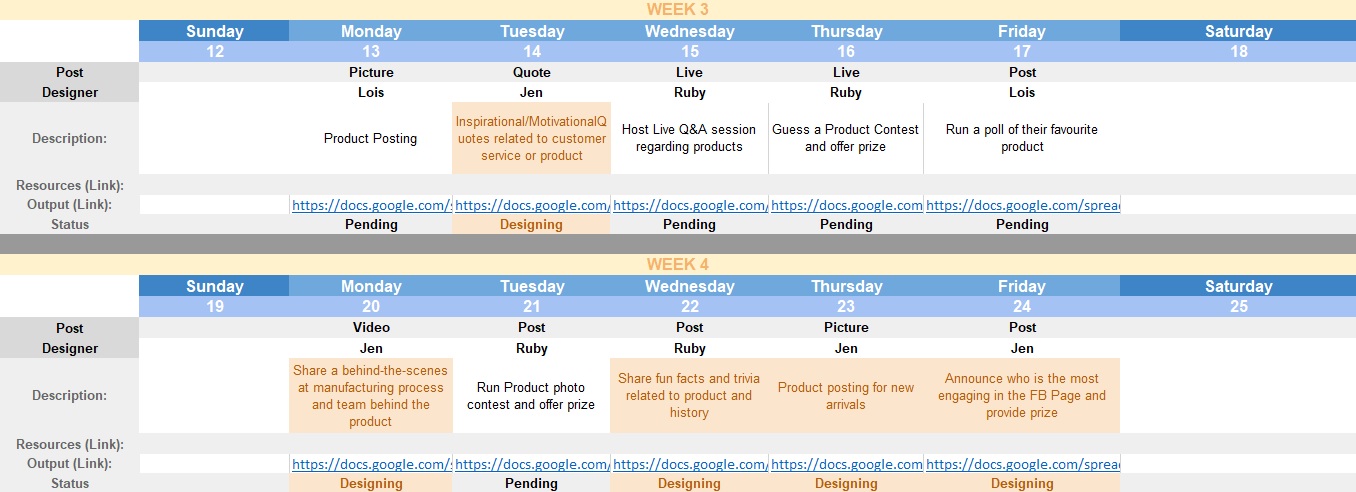 WEEK 3

| | Sunday | Monday | Tuesday | Wednesday | Thursday | Friday | Saturday |
|---|---|---|---|---|---|---|---|
| | 12 | 13 | 14 | 15 | 16 | 17 | 18 |
| Post | | Picture | Quote | Live | Live | Post | |
| Designer | | Lois | Jen | Ruby | Ruby | Lois | |
| Description: | | Product Posting | Inspirational/MotivationalQuotes related to customer service or product | Host Live Q&A session regarding products | Guess a Product Contest and offer prize | Run a poll of their favourite product | |
| Resources (Link): | | | | | | | |
| Output (Link): | | https://docs.google.com/s | https://docs.google.com/ | https://docs.google.com/ | https://docs.google.com | https://docs.google.com/spread | |
| Status | | Pending | Designing | Pending | Pending | Pending | |

WEEK 4

| | Sunday | Monday | Tuesday | Wednesday | Thursday | Friday | Saturday |
|---|---|---|---|---|---|---|---|
| | 19 | 20 | 21 | 22 | 23 | 24 | 25 |
| Post | | Video | Post | Post | Picture | Post | |
| Designer | | Jen | Ruby | Ruby | Jen | Jen | |
| Description: | | Share a behind-the-scenes at manufacturing process and team behind the product | Run Product photo contest and offer prize | Share fun facts and trivia related to product and history | Product posting for new arrivals | Announce who is the most engaging in the FB Page and provide prize | |
| Resources (Link): | | | | | | | |
| Output (Link): | | https://docs.google.com/s | https://docs.google.com/ | https://docs.google.com/ | https://docs.google.com | https://docs.google.com/spread | |
| Status | | Designing | Pending | Designing | Designing | Designing | |